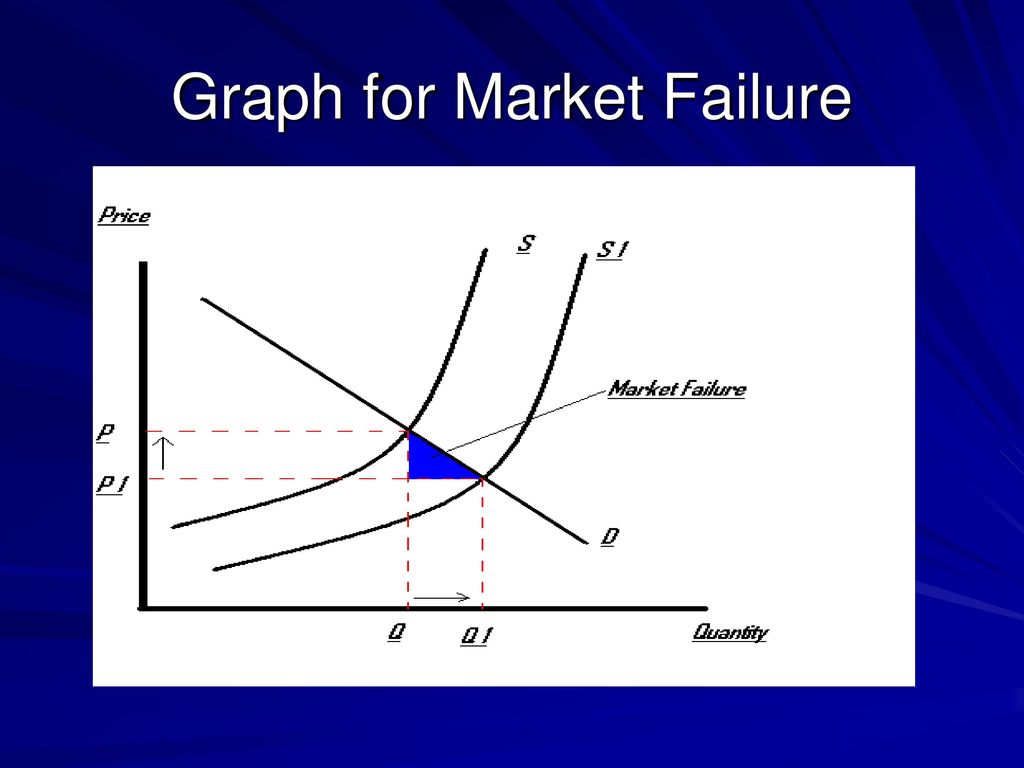 Graph for Market Failure

Price

S

S 1

Market Failure

P

P 1

D

Q

Q 1

Quantity